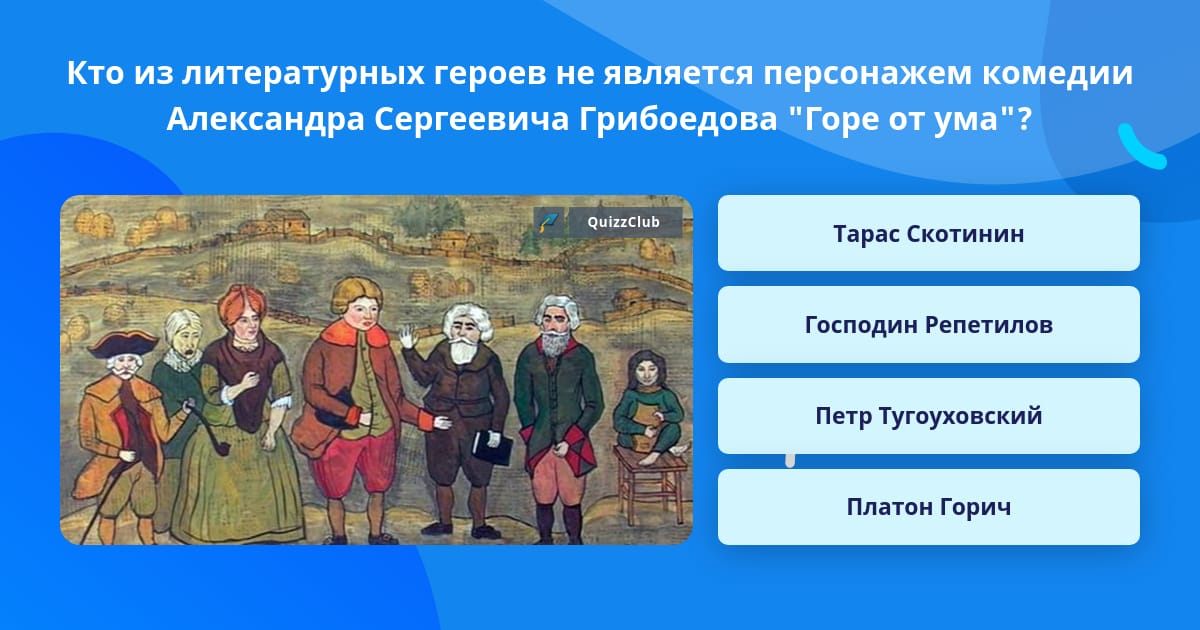 Кто из литературных героев не является персонажем комедии Александра Сергеевича Грибоедова "Горе от ума"?

QuizzClub

Тарас Скотинин

Господин Репетилов

Петр Тугоуховский

Платон Горич